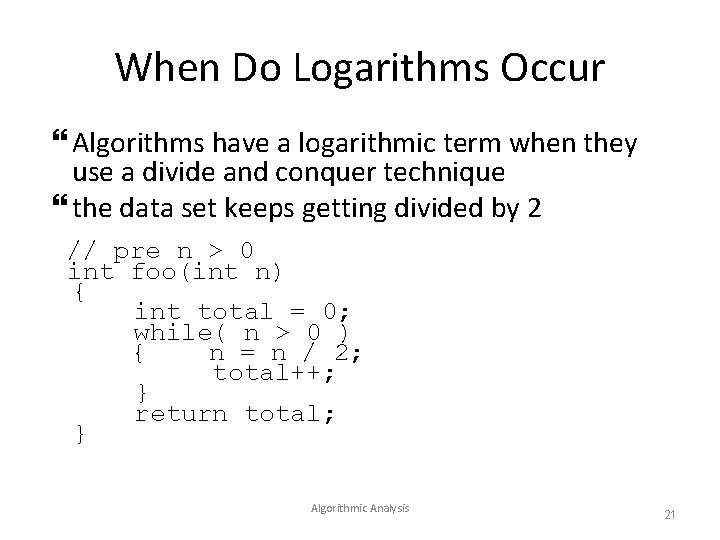 When Do Logarithms Occur

❝ Algorithms have a logarithmic term when they use a divide and conquer technique

❝ the data set keeps getting divided by 2

// pre n > 0
int foo(int n)
{
    int total = 0;
    while( n > 0 )
    {    n = n / 2;
         total++;
    }
    return total;
}

Algorithmic Analysis

21